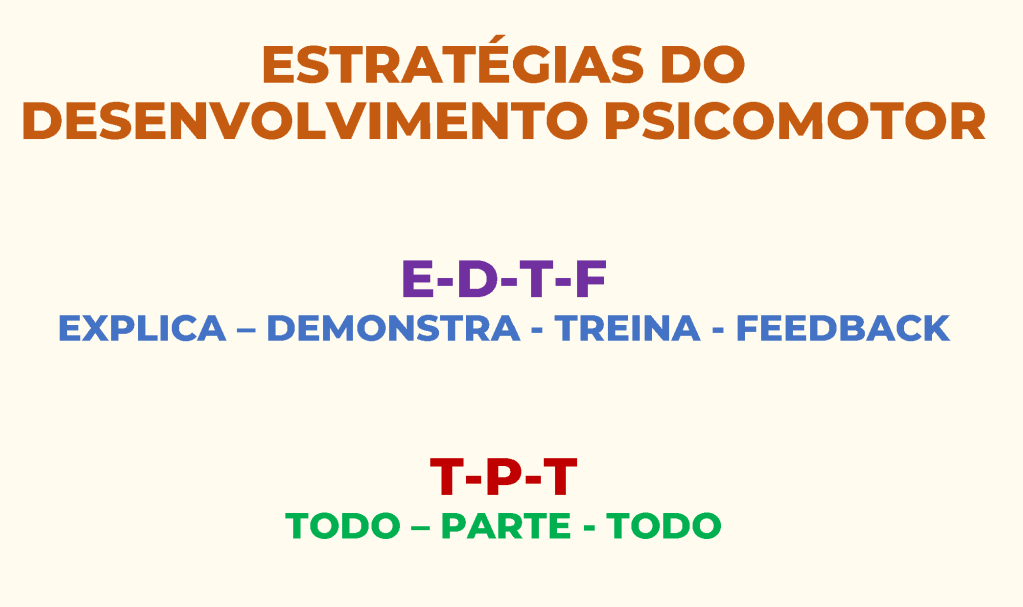 ESTRATÉGIAS DO DESENVOLVIMENTO PSICOMOTOR

E-D-T-F
EXPLICA – DEMONSTRA - TREINA - FEEDBACK

T-P-T
TODO – PARTE - TODO